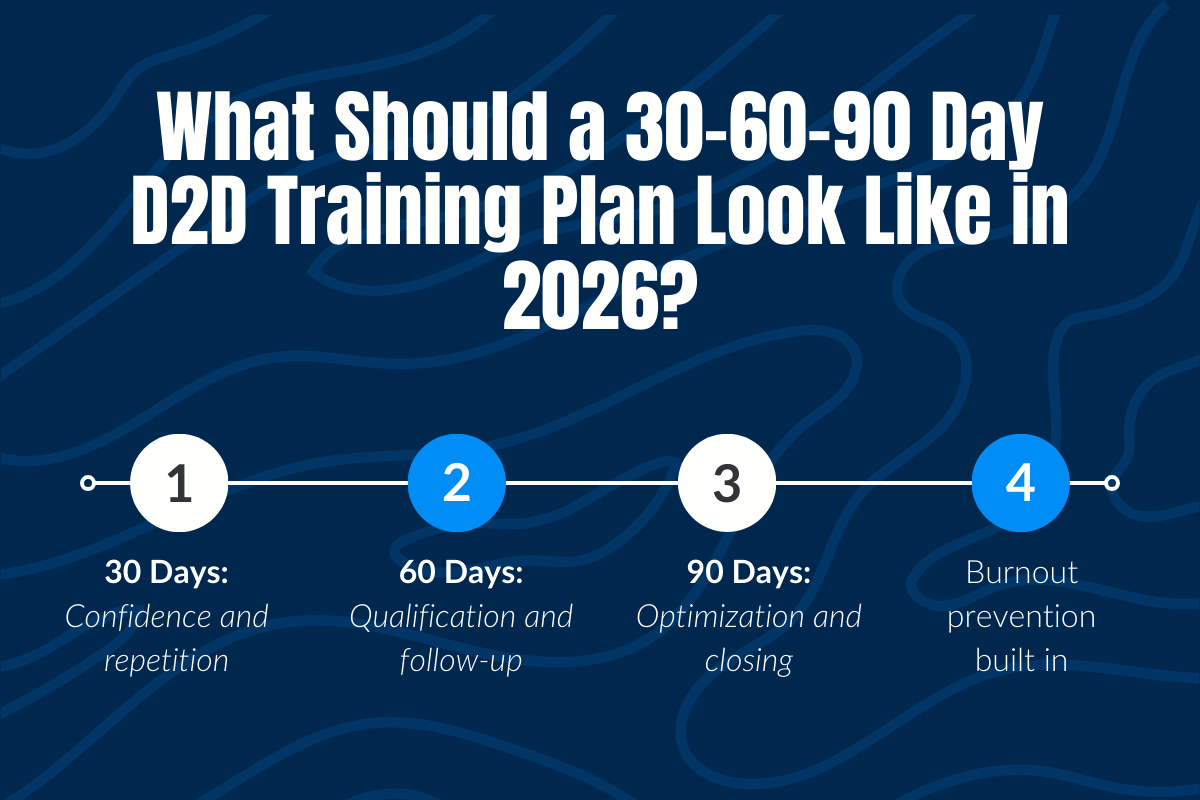 What Should a 30-60-90 Day D2D Training Plan Look Like in 2026?

1

30 Days:
Confidence and repetition

2

60 Days:
Qualification and follow-up

3

90 Days:
Optimization and closing

4

Burnout prevention built in